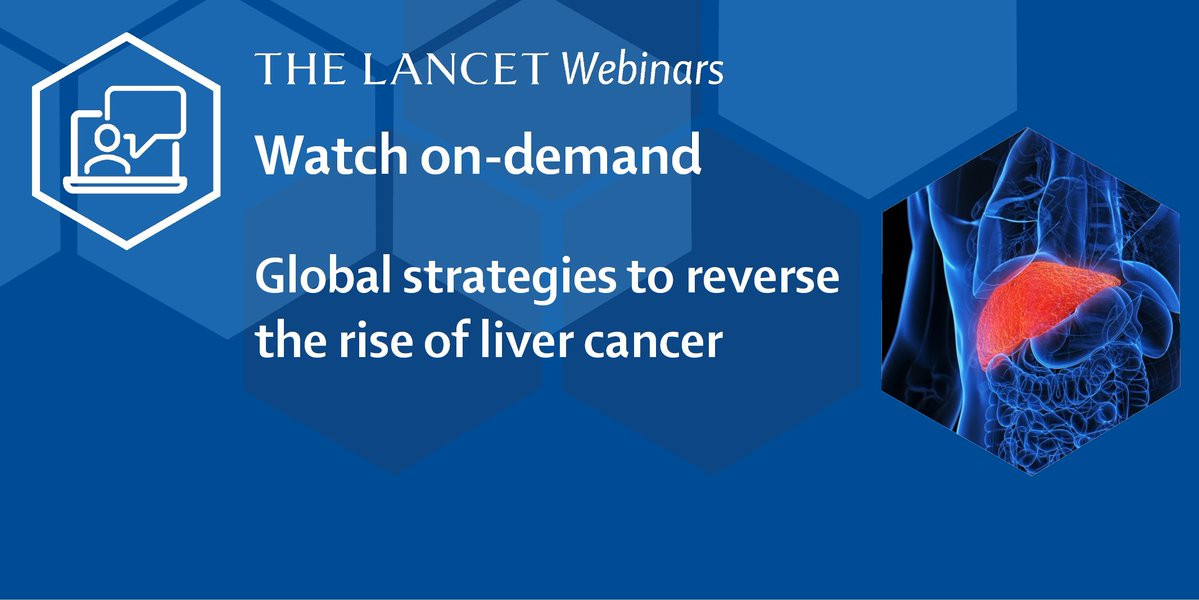 THE LANCET Webinars

Watch on-demand

Global strategies to reverse the rise of liver cancer